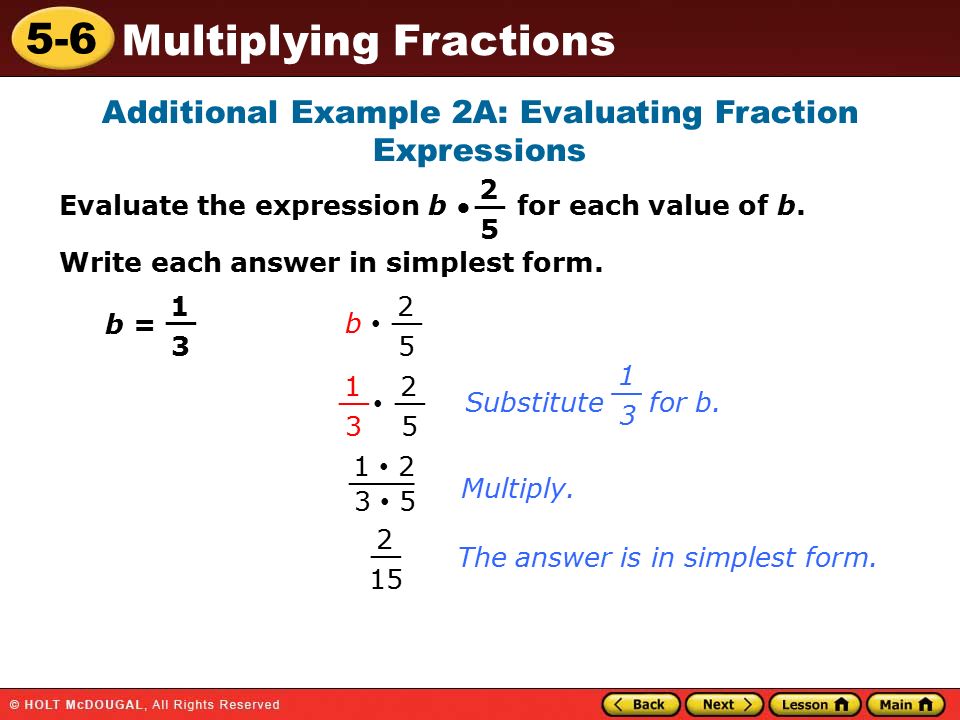 5-6 Multiplying Fractions

Additional Example 2A: Evaluating Fraction Expressions

Evaluate the expression $b \cdot \frac{2}{5}$ for each value of $b$.

Write each answer in simplest form.

$b = \frac{1}{3}$

$b \cdot \frac{2}{5}$

$\frac{1}{3} \cdot \frac{2}{5}$ Substitute $\frac{1}{3}$ for b.

$\frac{1 \cdot 2}{3 \cdot 5}$ Multiply.

$\frac{2}{15}$ The answer is in simplest form.

© HOLT McDOUGAL, All Rights Reserved

Back Next Lesson Main